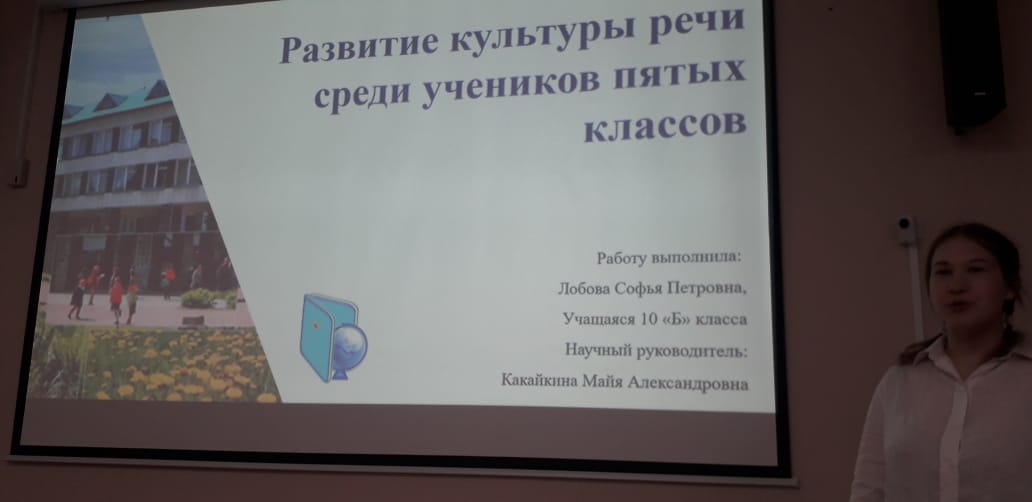 Развитие культуры речи среди учеников пятых классов

Работу выполнила:
Лобова Софья Петровна,
Учащаяся 10 «Б» класса
Научный руководитель:
Какайкина Майя Александровна